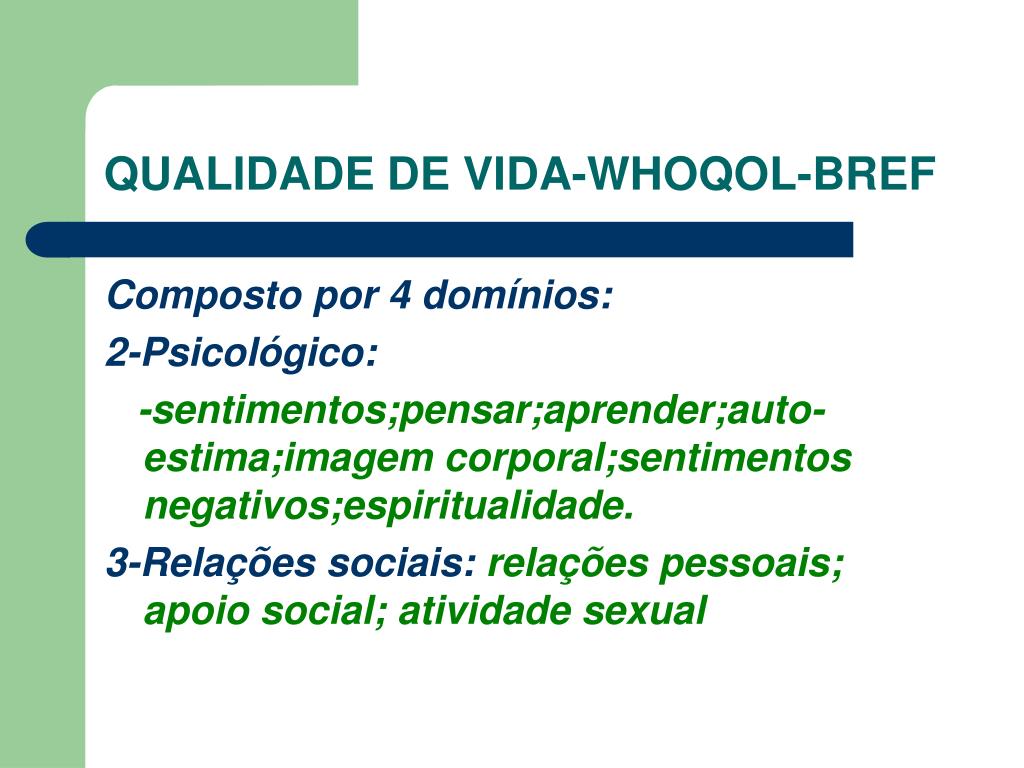 QUALIDADE DE VIDA-WHOQOL-BREF

Composto por 4 domínios:

2-Psicológico:

-sentimentos;pensar;aprender;auto-estima;imagem corporal;sentimentos negativos;espiritualidade.

3-Relações sociais: relações pessoais; apoio social; atividade sexual